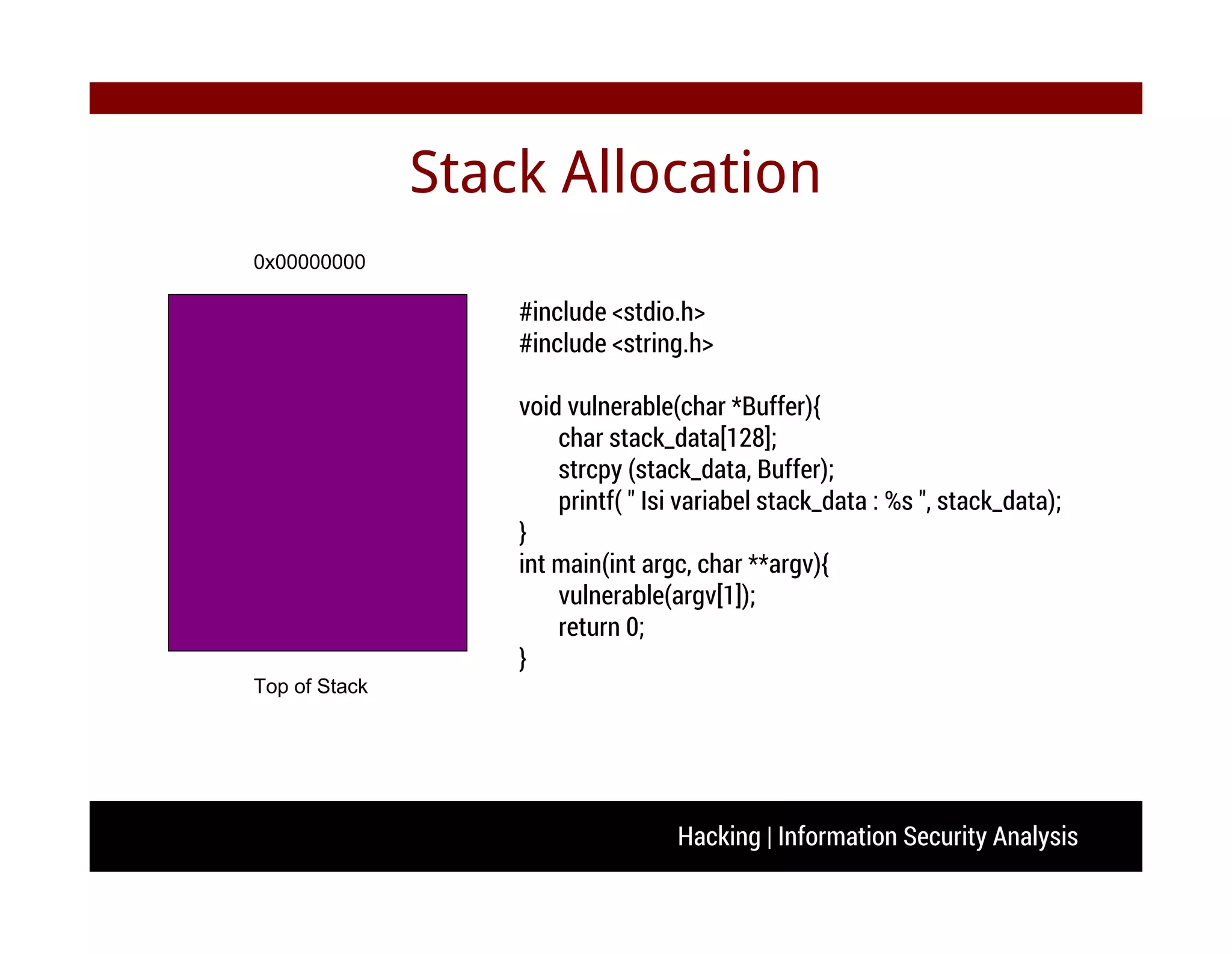 Stack Allocation

0x00000000

Top of Stack

#include <stdio.h>
#include <string.h>

void vulnerable(char *Buffer){
char stack_data[128];
strcpy (stack_data, Buffer);
printf( " Isi variabel stack_data : %s ", stack_data);
}
int main(int argc, char **argv){
vulnerable(argv[1]);
return 0;
}

Hacking | Information Security Analysis